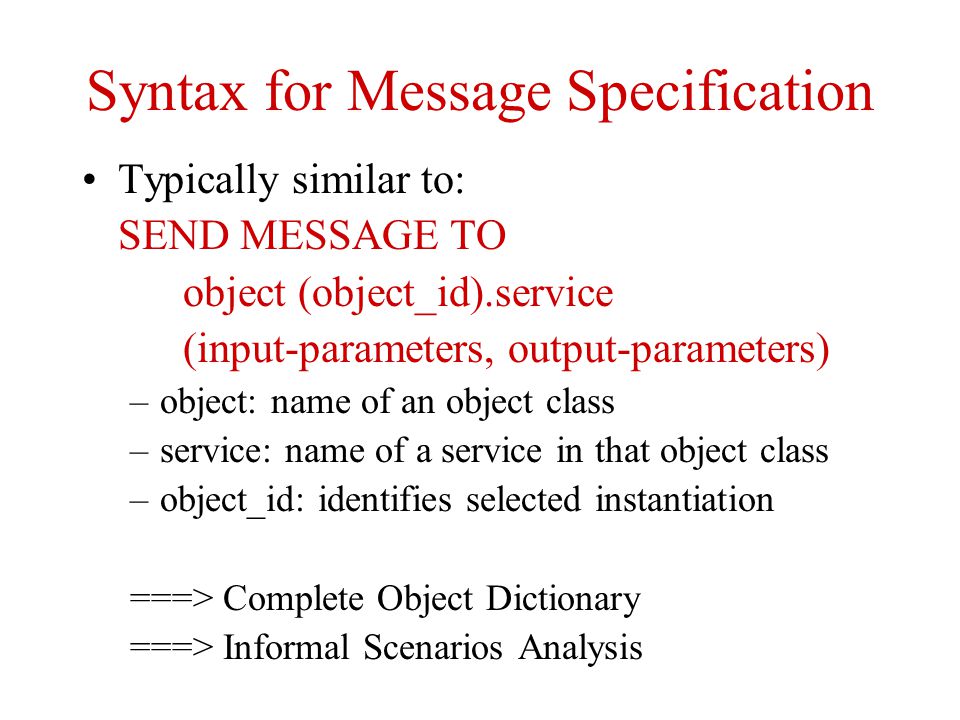 Syntax for Message Specification

• Typically similar to:
SEND MESSAGE TO
object (object_id).service
(input-parameters, output-parameters)
– object: name of an object class
– service: name of a service in that object class
– object_id: identifies selected instantiation

===> Complete Object Dictionary
===> Informal Scenarios Analysis